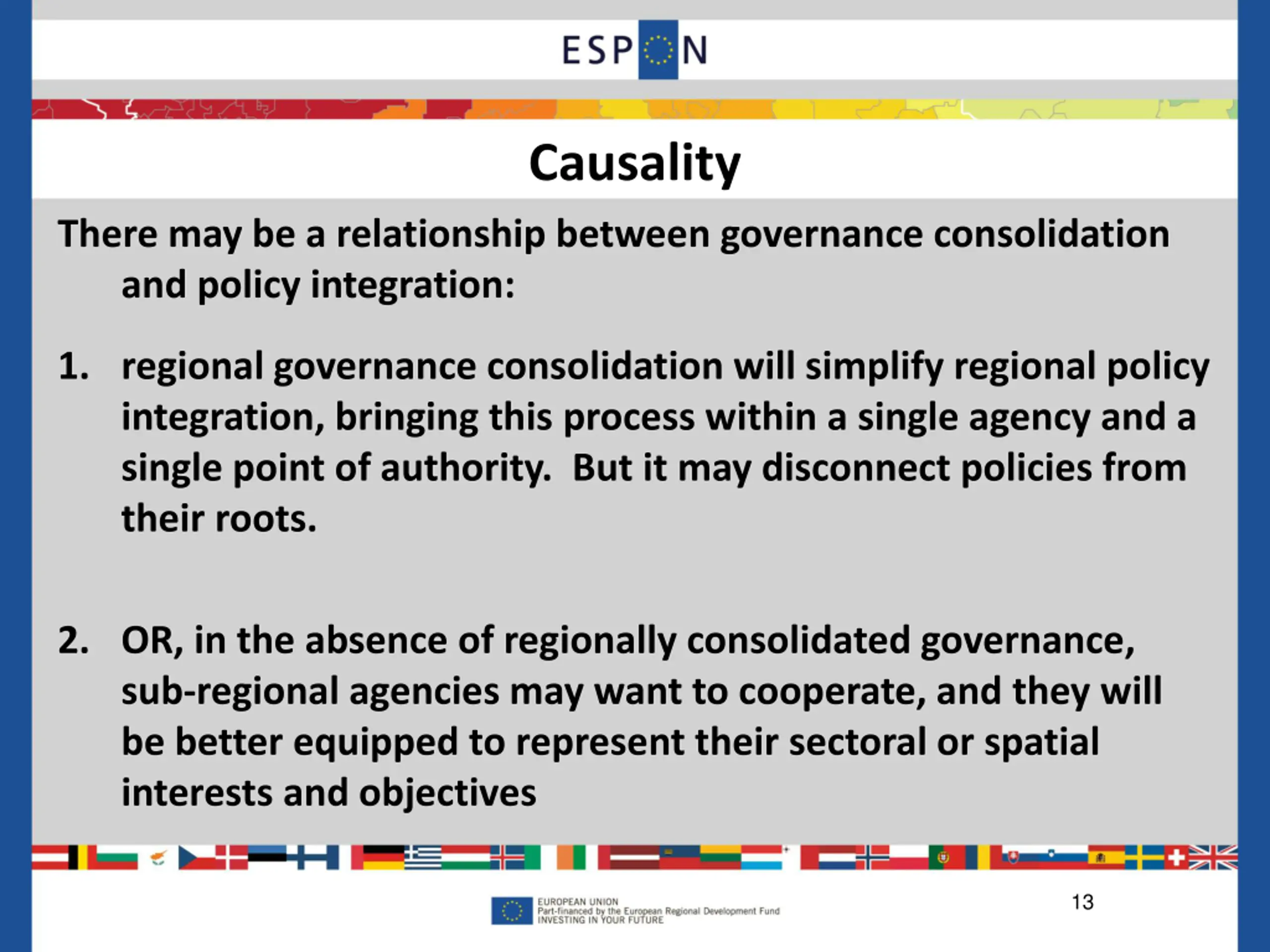 ESPON

Causality

There may be a relationship between governance consolidation and policy integration:

1. regional governance consolidation will simplify regional policy integration, bringing this process within a single agency and a single point of authority. But it may disconnect policies from their roots.

2. OR, in the absence of regionally consolidated governance, sub-regional agencies may want to cooperate, and they will be better equipped to represent their sectoral or spatial interests and objectives

EUROPEAN UNION
Part-financed by the European Regional Development Fund
INVESTING IN YOUR FUTURE

13